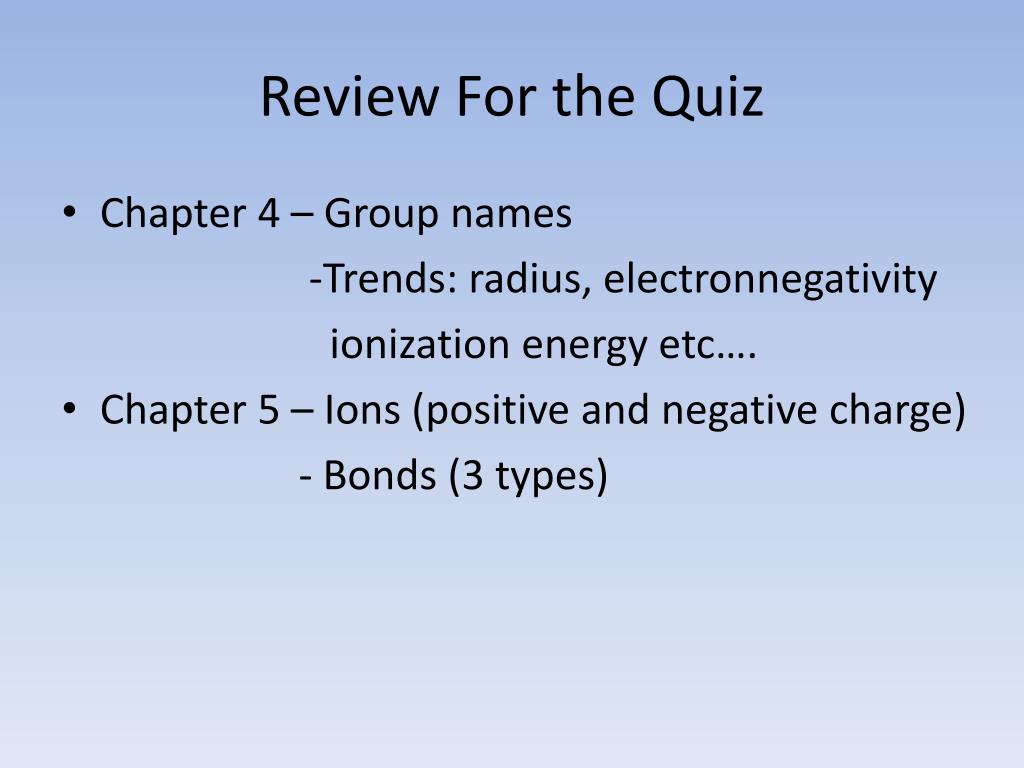 Review For the Quiz

• Chapter 4 – Group names
-Trends: radius, electronnegativity
ionization energy etc….
• Chapter 5 – Ions (positive and negative charge)
- Bonds (3 types)